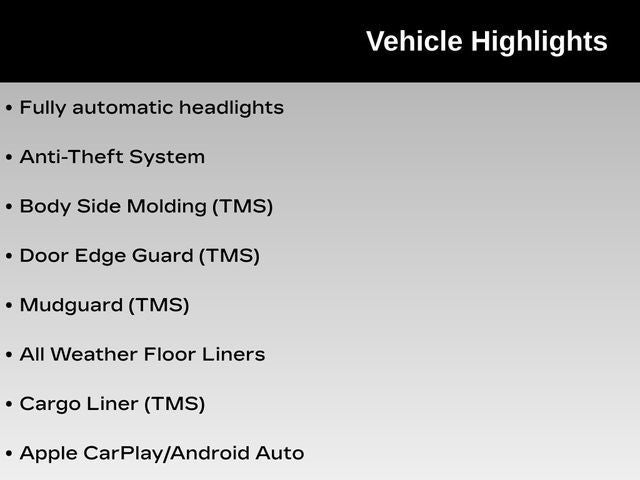 Vehicle Highlights

• Fully automatic headlights

• Anti-Theft System

• Body Side Molding (TMS)

• Door Edge Guard (TMS)

• Mudguard (TMS)

• All Weather Floor Liners

• Cargo Liner (TMS)

• Apple CarPlay/Android Auto